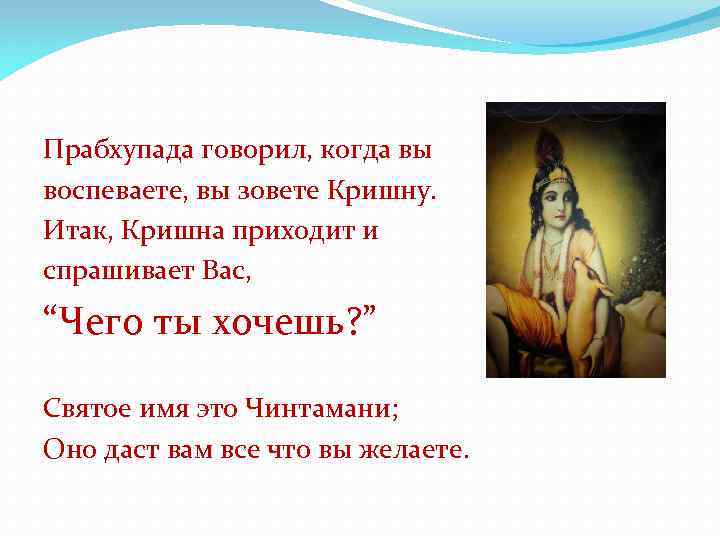 Прабхупада говорил, когда вы воспеваете, вы зовете Кришну. Итак, Кришна приходит и спрашивает Вас,

“Чего ты хочешь?”

Святое имя это Чинтамани; Оно даст вам все что вы желаете.